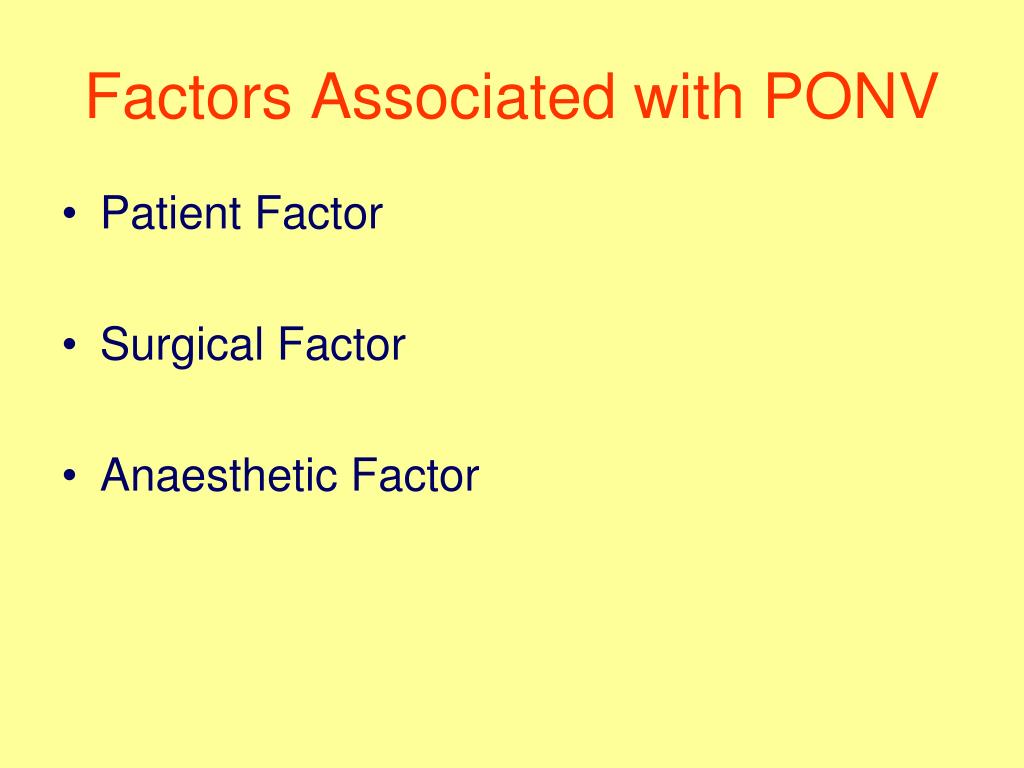 Factors Associated with PONV

• Patient Factor

• Surgical Factor

• Anaesthetic Factor